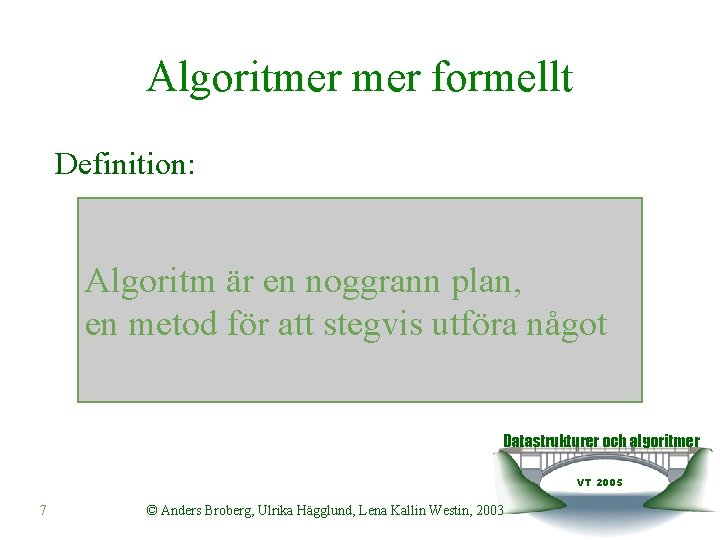 Algoritmer mer formellt

Definition:

Algoritm är en noggrann plan, en metod för att stegvis utföra något

Datastrukturer och algoritmer

VT 2005

7

© Anders Broberg, Ulrika Hägglund, Lena Kallin Westin, 2003